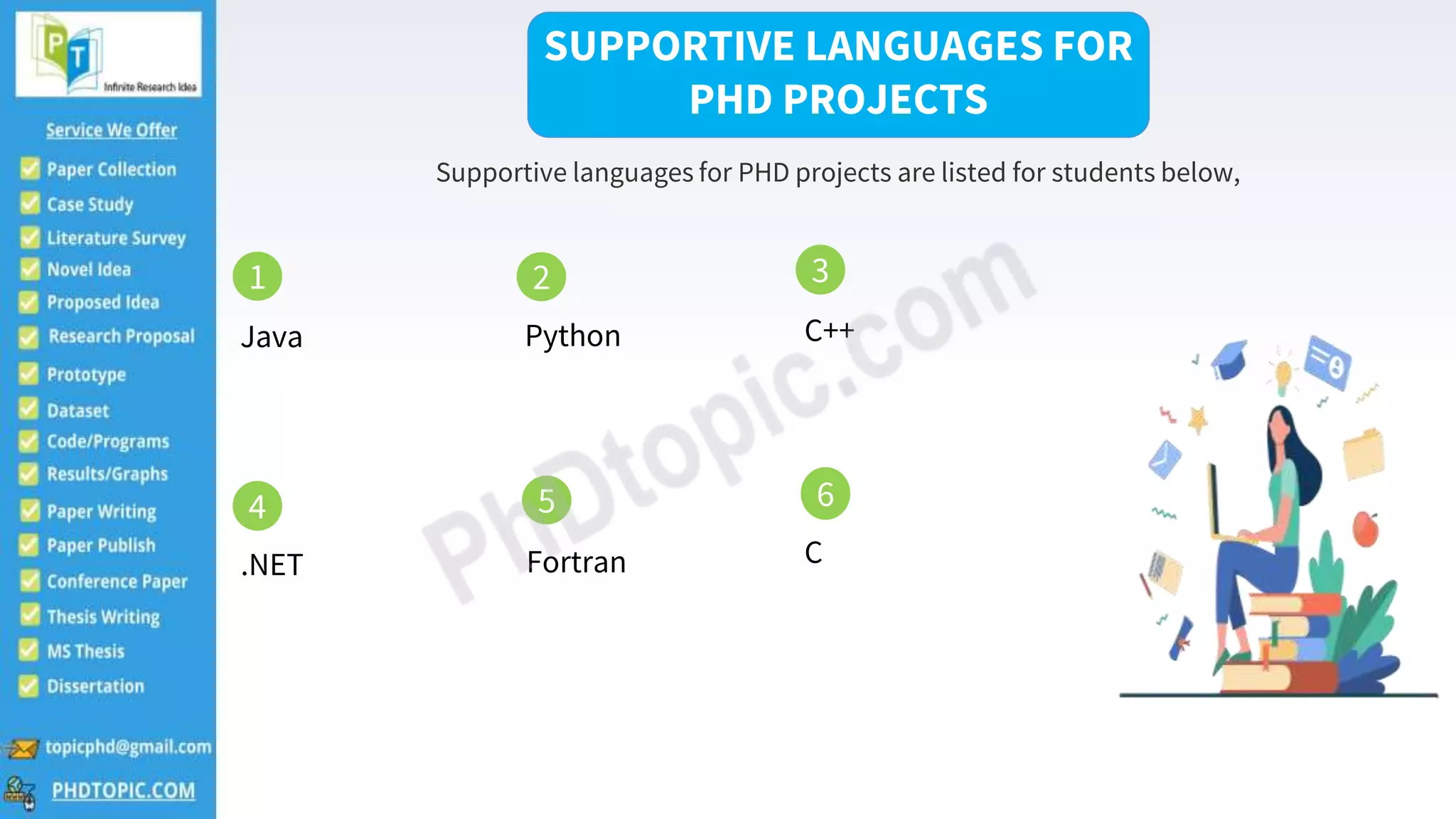 PT
Infinite Research Idea

Service We Offer

Paper Collection
Case Study
Literature Survey
Novel Idea
Proposed Idea
Research Proposal
Prototype
Dataset
Code/Programs
Results/Graphs
Paper Writing
Paper Publish
Conference Paper
Thesis Writing
MS Thesis
Dissertation

topicphd@gmail.com
PHDTOPIC.COM

SUPPORTIVE LANGUAGES FOR PHD PROJECTS

Supportive languages for PHD projects are listed for students below,

1
Java

2
Python

3
C++

4
.NET

5
Fortran

6
C

PhDtopic.com